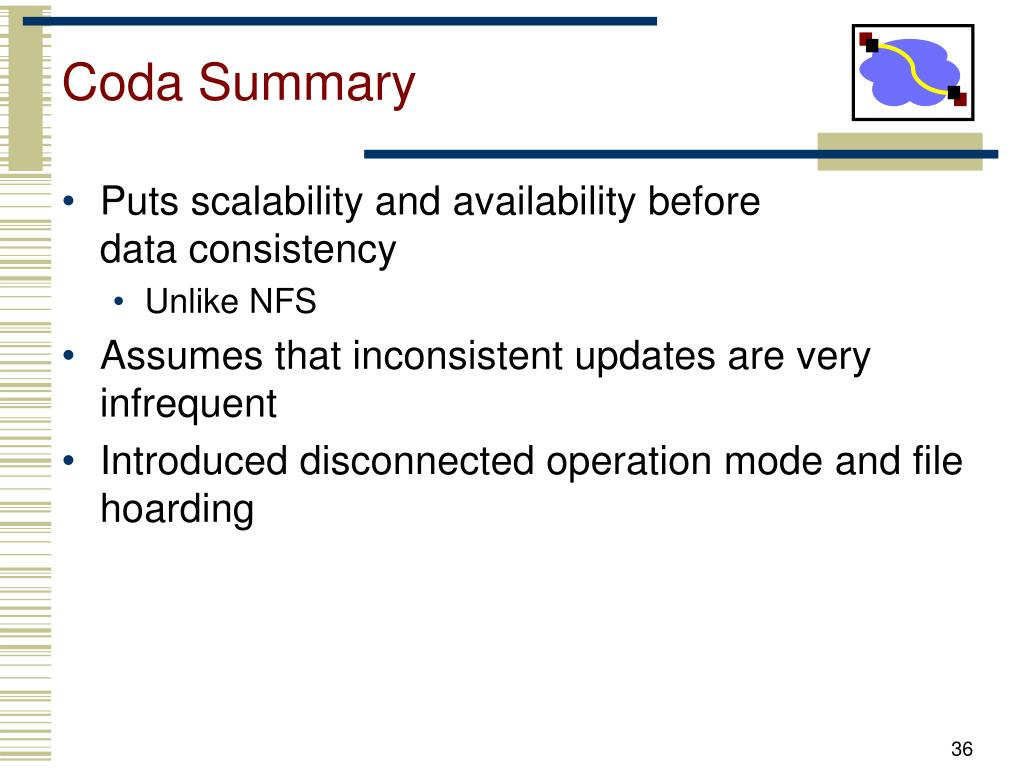 Coda Summary

• Puts scalability and availability before data consistency
  • Unlike NFS
• Assumes that inconsistent updates are very infrequent
• Introduced disconnected operation mode and file hoarding

36